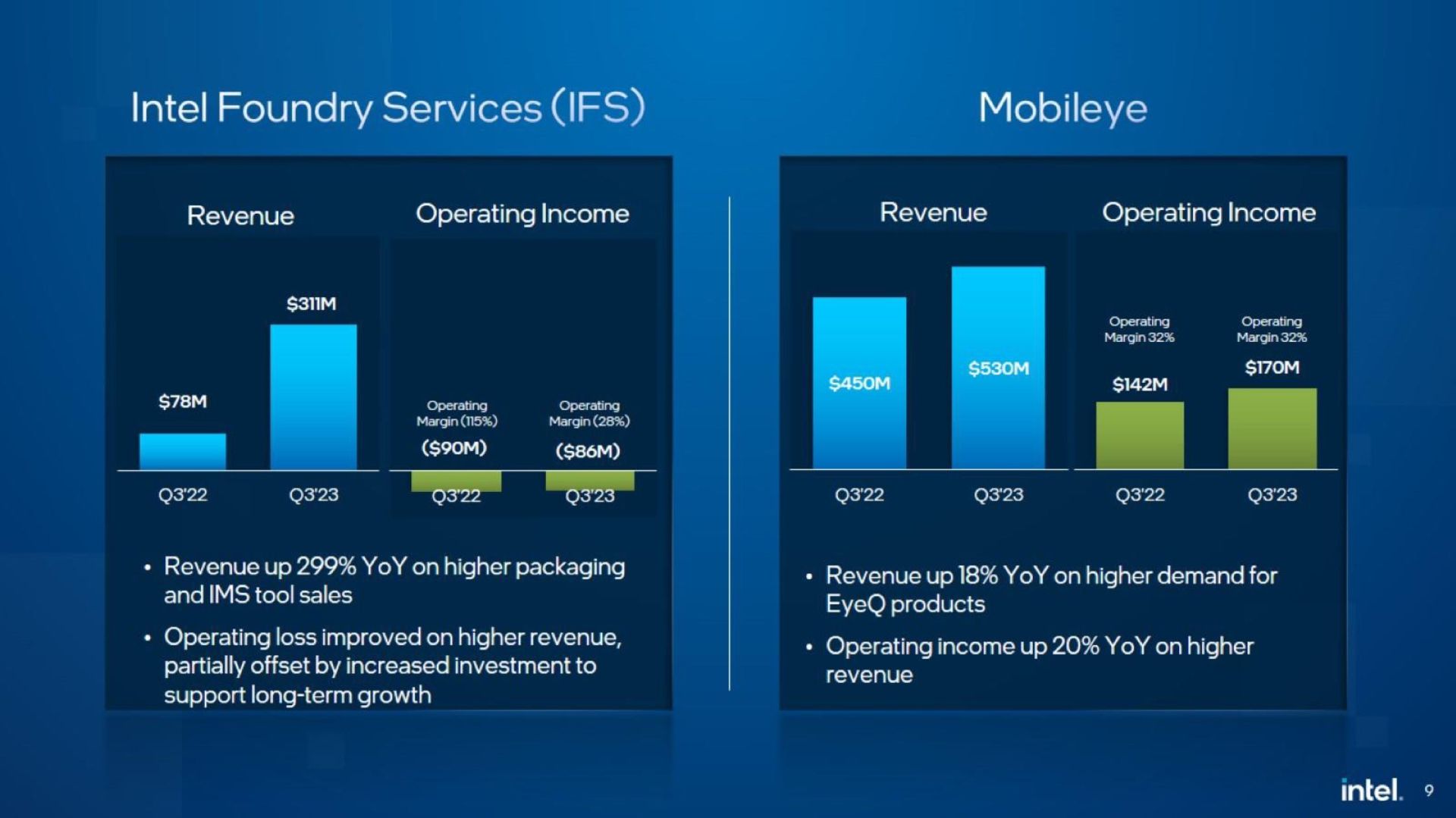 Intel Foundry Services (IFS)

Revenue

$78M

$311M

Q3'22

Q3'23

Operating Income

Operating Margin (115%)

($90M)

Operating Margin (28%)

($86M)

Q3'22

Q3'23

• Revenue up 299% YoY on higher packaging and IMS tool sales

• Operating loss improved on higher revenue, partially offset by increased investment to support long-term growth

Mobileye

Revenue

$450M

$530M

Q3'22

Q3'23

Operating Income

Operating Margin 32%

$142M

Operating Margin 32%

$170M

Q3'22

Q3'23

• Revenue up 18% YoY on higher demand for EyeQ products

• Operating income up 20% YoY on higher revenue

intel. 9